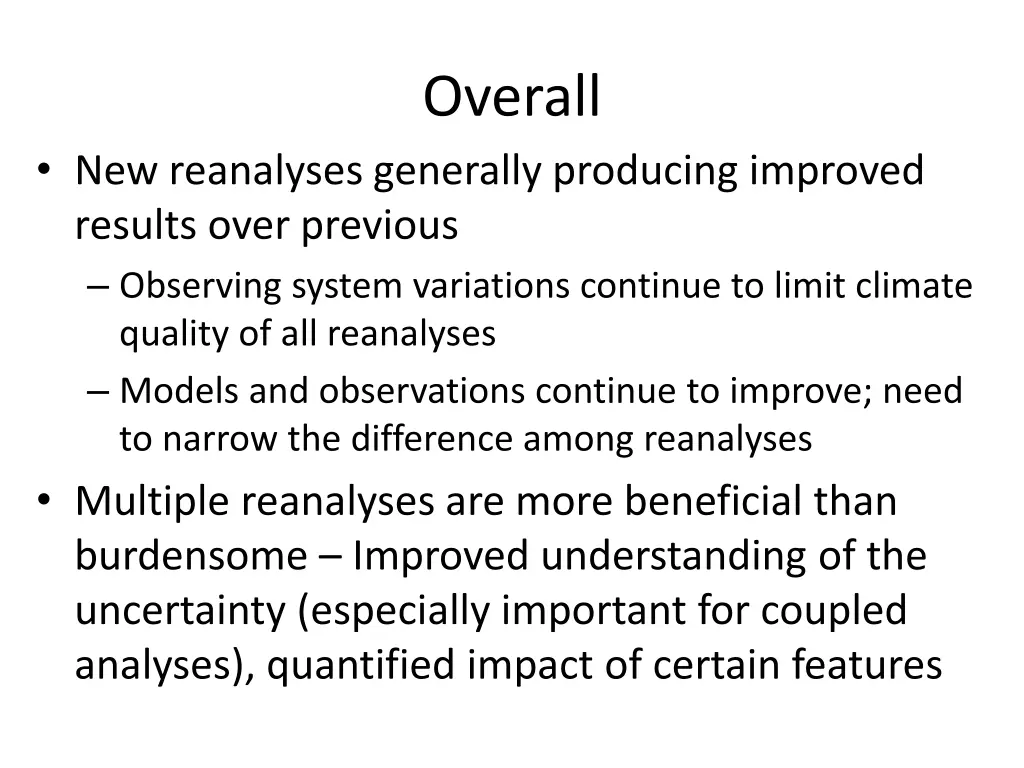 Overall

• New reanalyses generally producing improved results over previous
– Observing system variations continue to limit climate quality of all reanalyses
– Models and observations continue to improve; need to narrow the difference among reanalyses

• Multiple reanalyses are more beneficial than burdensome – Improved understanding of the uncertainty (especially important for coupled analyses), quantified impact of certain features